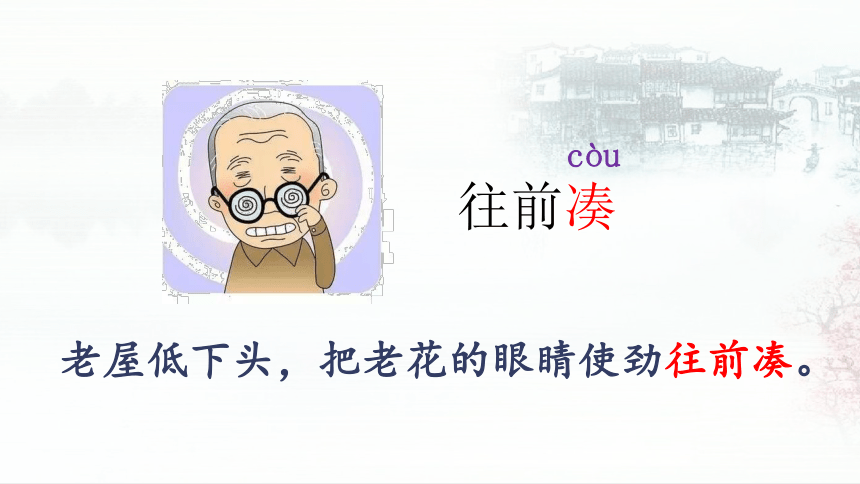 còu
往前凑

老屋低下头，把老花的眼睛使劲往前凑。